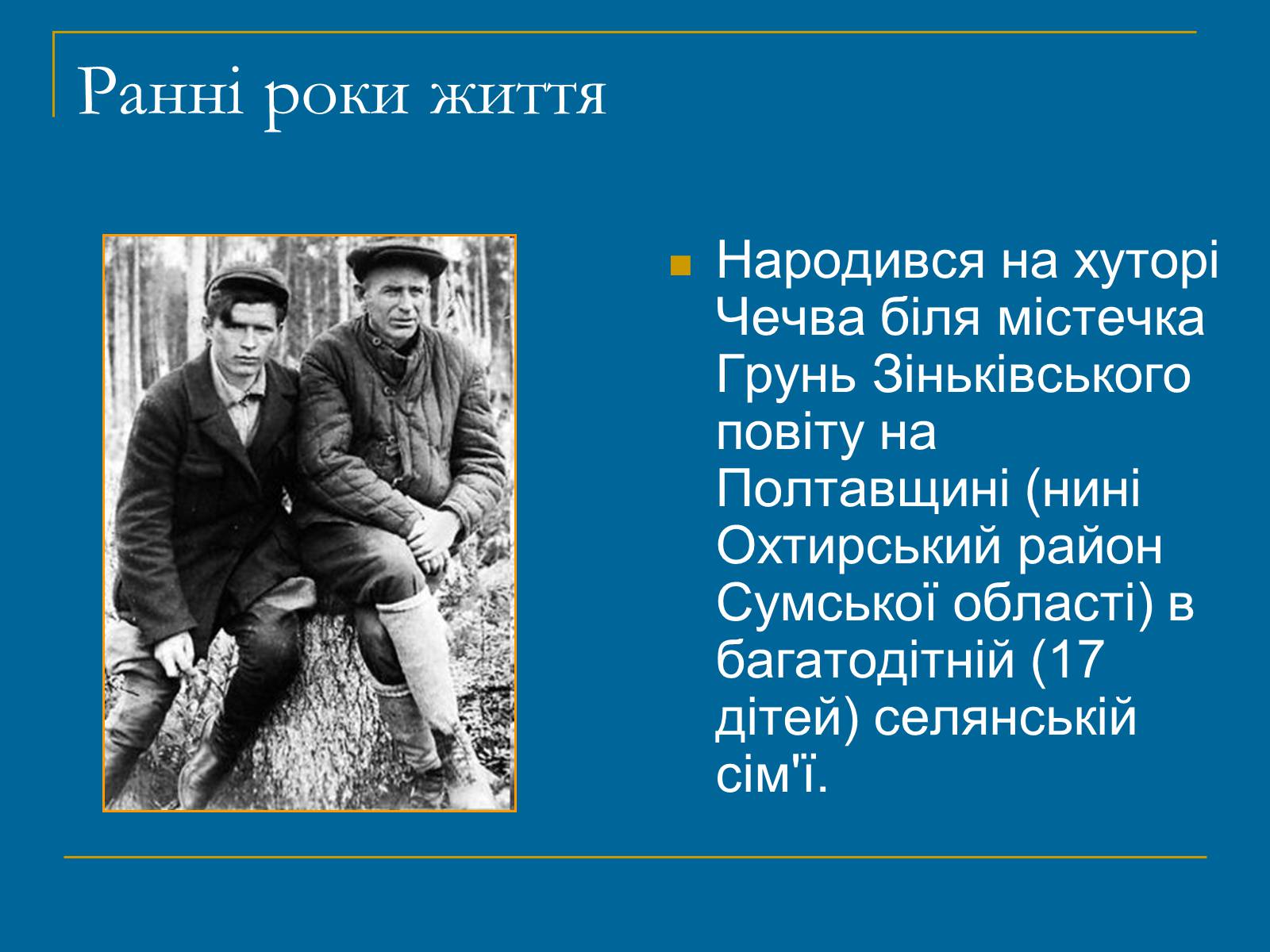 Ранні роки життя

Народився на хуторі Чечва біля містечка Грунь Зіньківського повіту на Полтавщині (нині Охтирський район Сумської області) в багатодітній (17 дітей) селянській сім'ї.